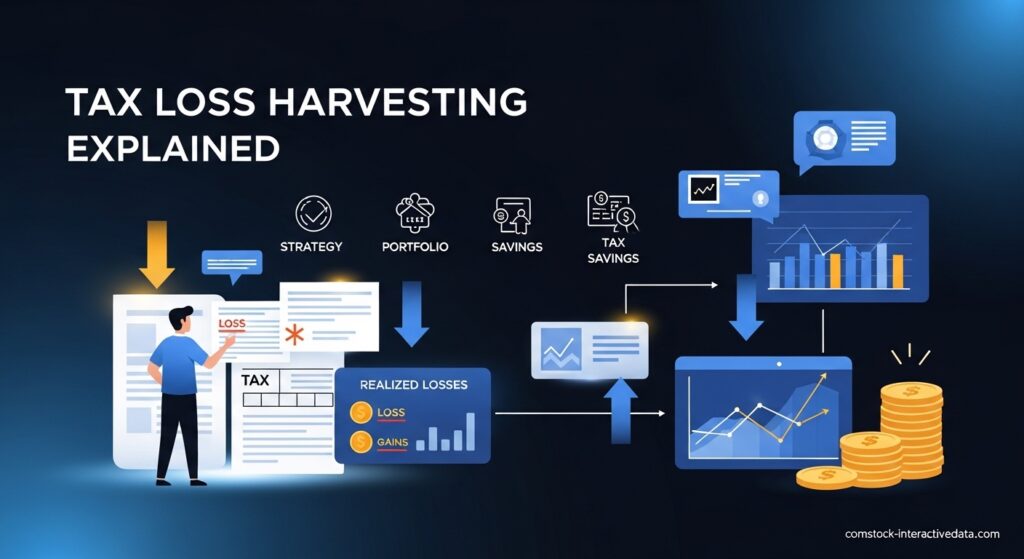 TAX LOSS HARVESTING EXPLAINED

STRATEGY

PORTFOLIO

SAVINGS

TAX SAVINGS

LOSS

TAX

REALIZED LOSSES

LOSS

GAINS

comstock-interactivedata.com